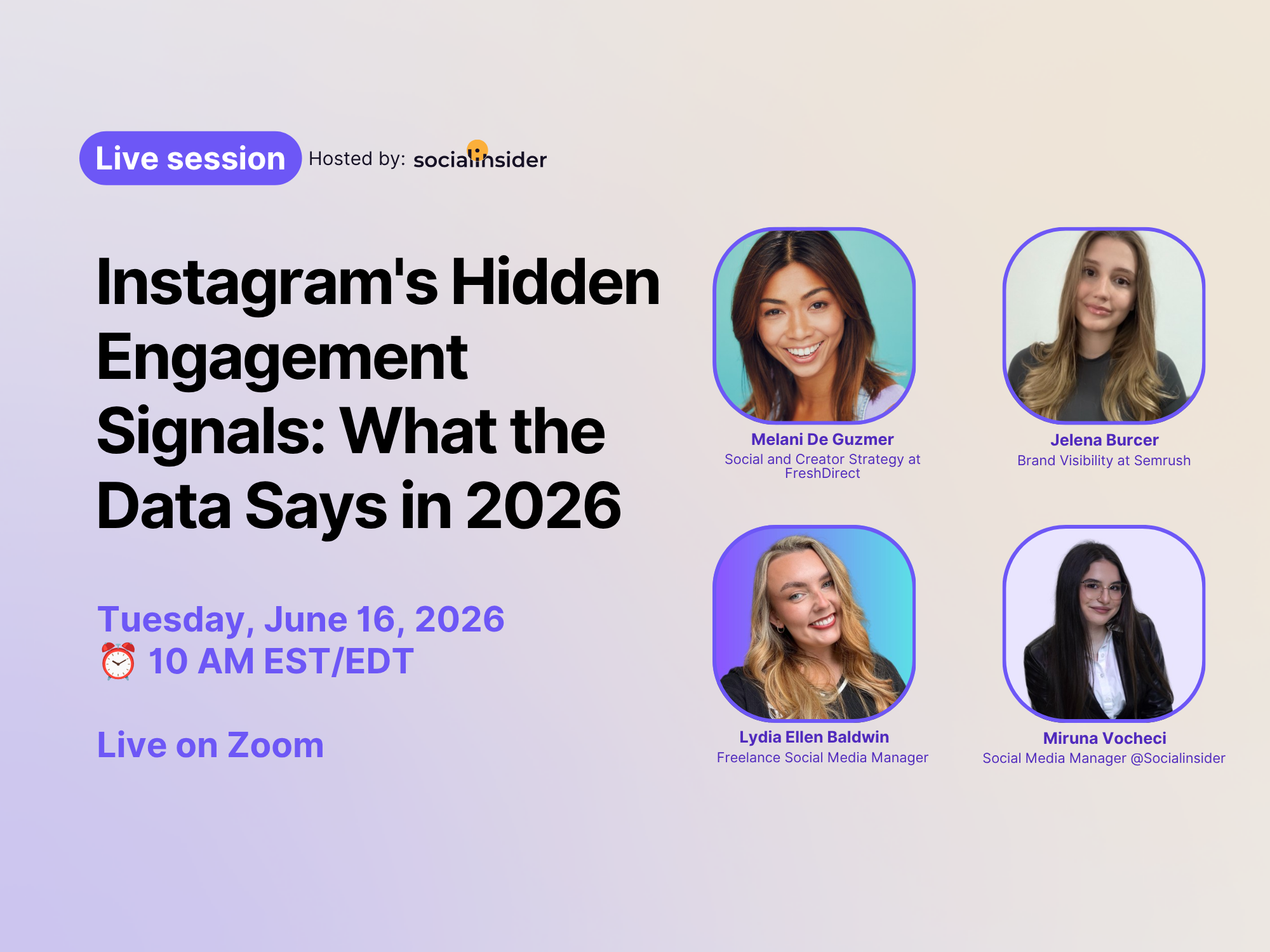 Live session Hosted by: socialinsider

Instagram's Hidden Engagement Signals: What the Data Says in 2026

Tuesday, June 16, 2026
⏰ 10 AM EST/EDT

Live on Zoom

Melani De Guzmer
Social and Creator Strategy at FreshDirect

Jelena Burcer
Brand Visibility at Semrush

Lydia Ellen Baldwin
Freelance Social Media Manager

Miruna Vocheci
Social Media Manager @Socialinsider